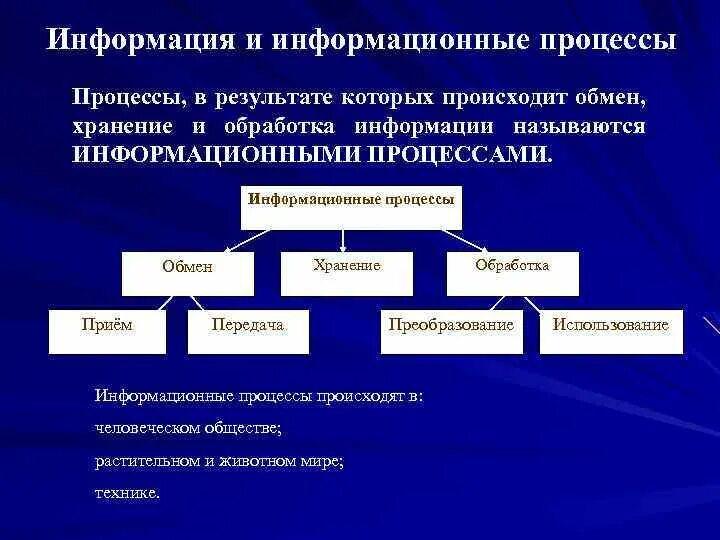 Информация и информационные процессы

Процессы, в результате которых происходит обмен, хранение и обработка информации называются ИНФОРМАЦИОННЫМИ ПРОЦЕССАМИ.

Информационные процессы

Обмен

Хранение

Обработка

Приём

Передача

Преобразование

Использование

Информационные процессы происходят в:

человеческом обществе;

растительном и животном мире;

технике.